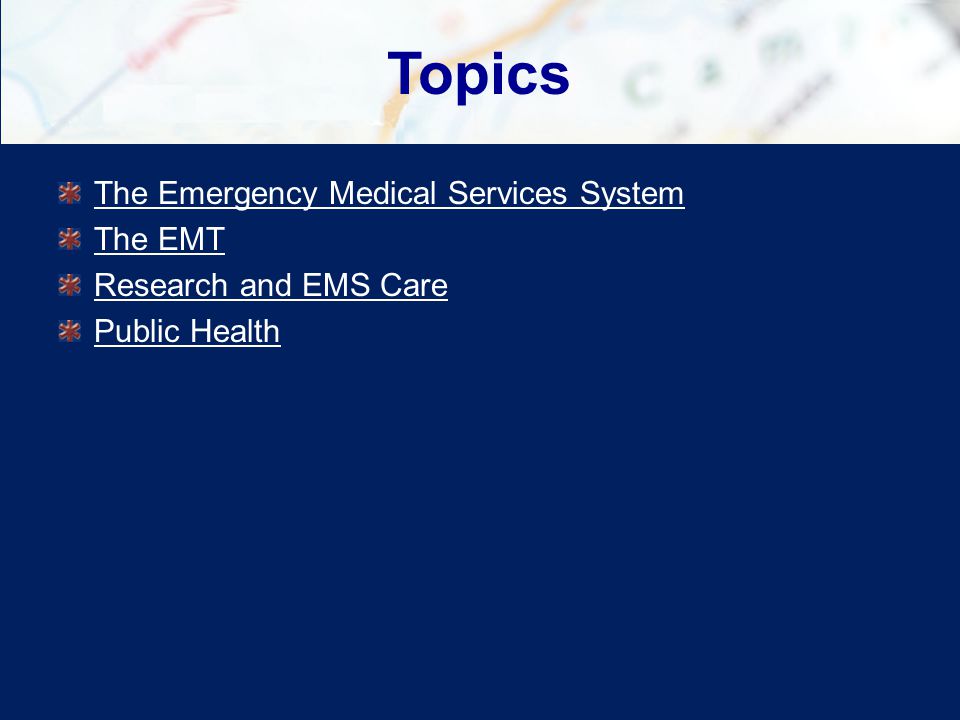 Topics

The Emergency Medical Services System
The EMT
Research and EMS Care
Public Health